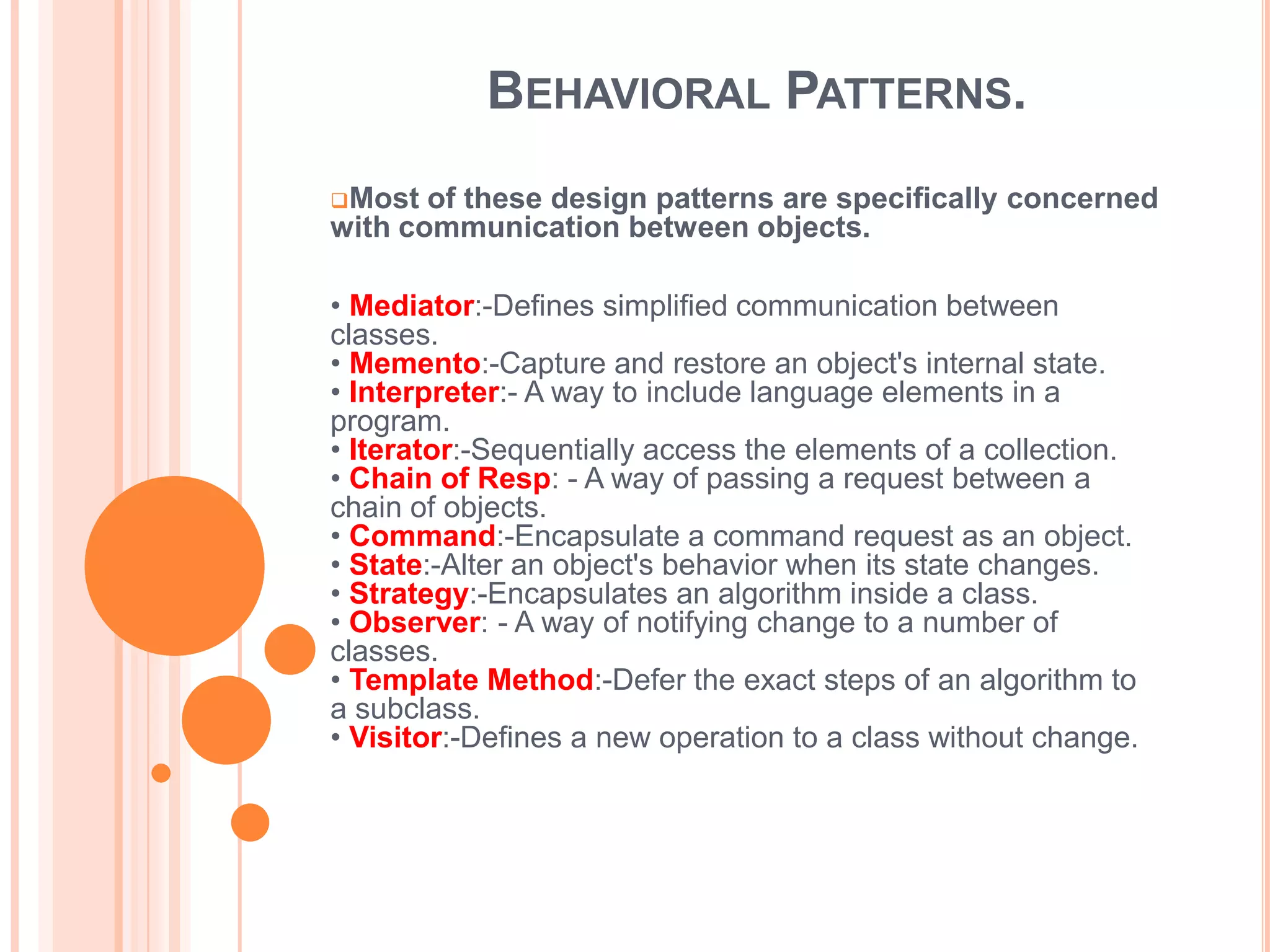 BEHAVIORAL PATTERNS.

❑Most of these design patterns are specifically concerned with communication between objects.

• Mediator:-Defines simplified communication between classes.
• Memento:-Capture and restore an object's internal state.
• Interpreter:- A way to include language elements in a program.
• Iterator:-Sequentially access the elements of a collection.
• Chain of Resp: - A way of passing a request between a chain of objects.
• Command:-Encapsulate a command request as an object.
• State:-Alter an object's behavior when its state changes.
• Strategy:-Encapsulates an algorithm inside a class.
• Observer: - A way of notifying change to a number of classes.
• Template Method:-Defer the exact steps of an algorithm to a subclass.
• Visitor:-Defines a new operation to a class without change.